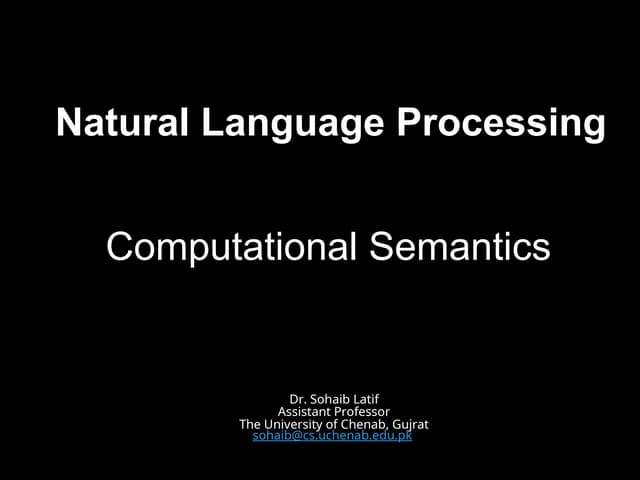 Natural Language Processing

Computational Semantics

Dr. Sohaib Latif
Assistant Professor
The University of Chenab, Gujrat
sohaib@cs.uchenab.edu.pk